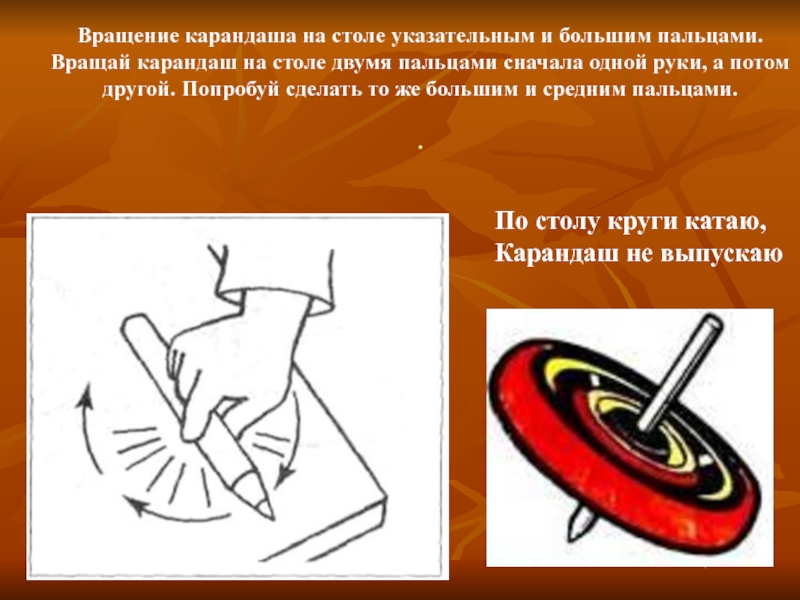 Вращение карандаша на столе указательным и большим пальцами. Вращай карандаш на столе двумя пальцами сначала одной руки, а потом другой. Попробуй сделать то же большим и средним пальцами.

.

По столу круги катаю,
Карандаш не выпускаю